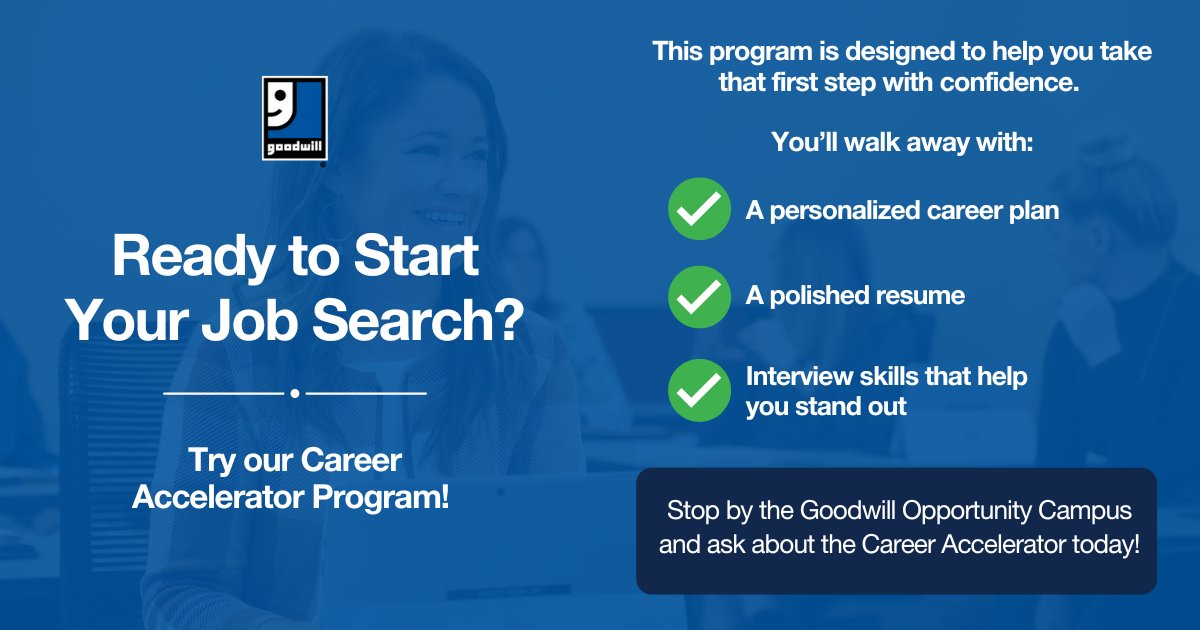 goodwill

Ready to Start Your Job Search?

Try our Career Accelerator Program!

This program is designed to help you take that first step with confidence.

You'll walk away with:

A personalized career plan

A polished resume

Interview skills that help you stand out

Stop by the Goodwill Opportunity Campus and ask about the Career Accelerator today!